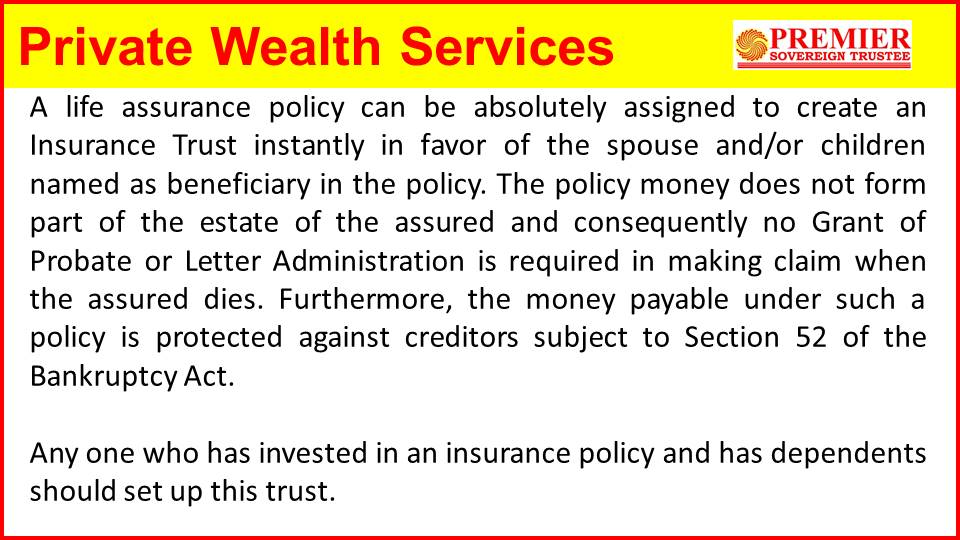 Private Wealth Services

PREMIER
SOVEREIGN TRUSTEE

A life assurance policy can be absolutely assigned to create an Insurance Trust instantly in favor of the spouse and/or children named as beneficiary in the policy. The policy money does not form part of the estate of the assured and consequently no Grant of Probate or Letter Administration is required in making claim when the assured dies. Furthermore, the money payable under such a policy is protected against creditors subject to Section 52 of the Bankruptcy Act.

Any one who has invested in an insurance policy and has dependents should set up this trust.